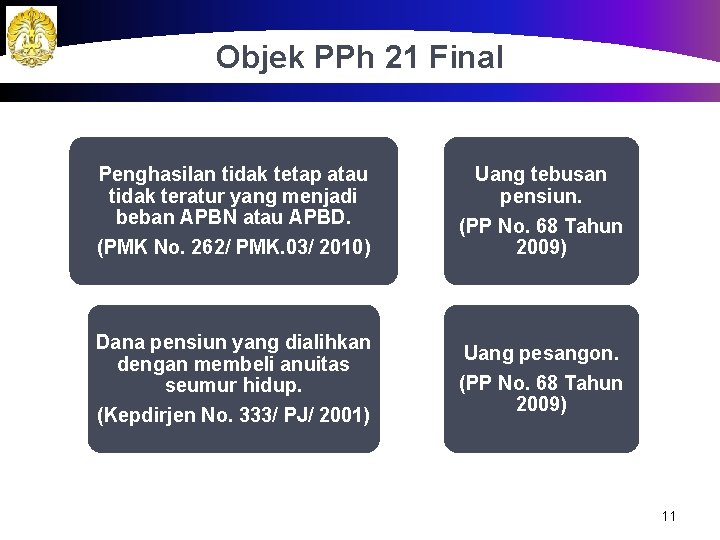 Objek PPh 21 Final

Penghasilan tidak tetap atau tidak teratur yang menjadi beban APBN atau APBD.

(PMK No. 262/ PMK.03/ 2010)

Uang tebusan pensiun.

(PP No. 68 Tahun 2009)

Dana pensiun yang dialihkan dengan membeli anuitas seumur hidup.

(Kepdirjen No. 333/ PJ/ 2001)

Uang pesangon.

(PP No. 68 Tahun 2009)

11